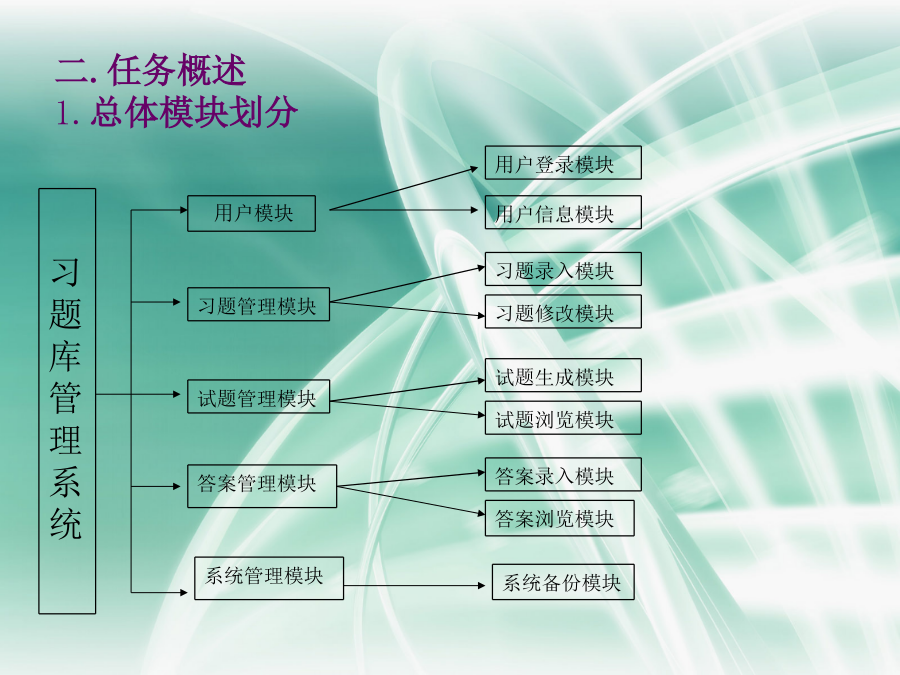 二. 任务概述
1. 总体模块划分

习题库管理系统

用户模块
习题管理模块
试题管理模块
答案管理模块
系统管理模块

用户登录模块
用户信息模块
习题录入模块
习题修改模块
试题生成模块
试题浏览模块
答案录入模块
答案浏览模块
系统备份模块